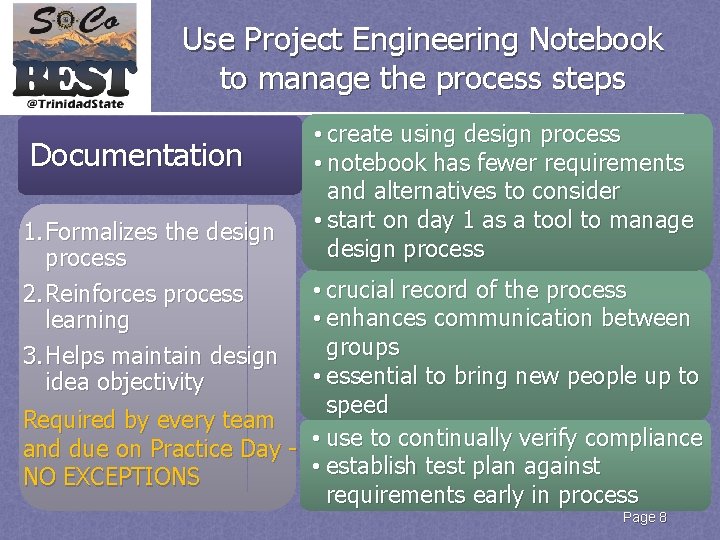 SoCo
BEST
@TrinidadState

Use Project Engineering Notebook to manage the process steps

Documentation

1. Formalizes the design process
2. Reinforces process learning
3. Helps maintain design idea objectivity

Required by every team and due on Practice Day - NO EXCEPTIONS

• create using design process
• notebook has fewer requirements and alternatives to consider
• start on day 1 as a tool to manage design process

• crucial record of the process
• enhances communication between groups
• essential to bring new people up to speed

• use to continually verify compliance
• establish test plan against requirements early in process

Page 8